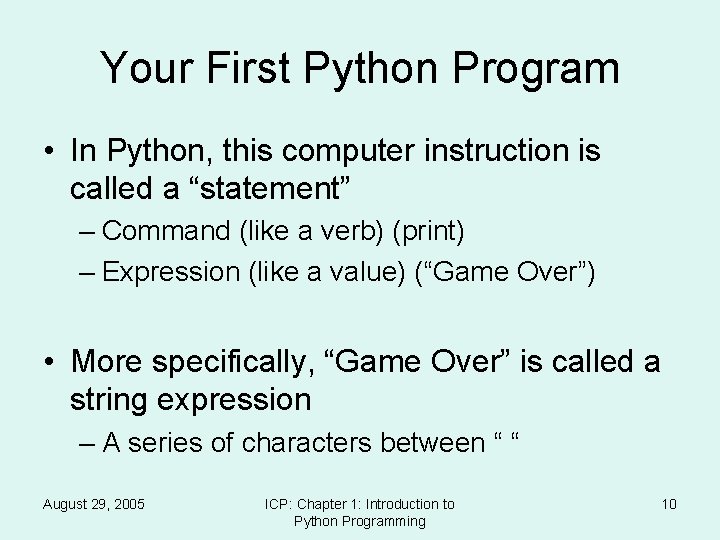 Your First Python Program

• In Python, this computer instruction is called a “statement”

– Command (like a verb) (print)

– Expression (like a value) (“Game Over”)

• More specifically, “Game Over” is called a string expression

– A series of characters between “ “

August 29, 2005

ICP: Chapter 1: Introduction to Python Programming

10